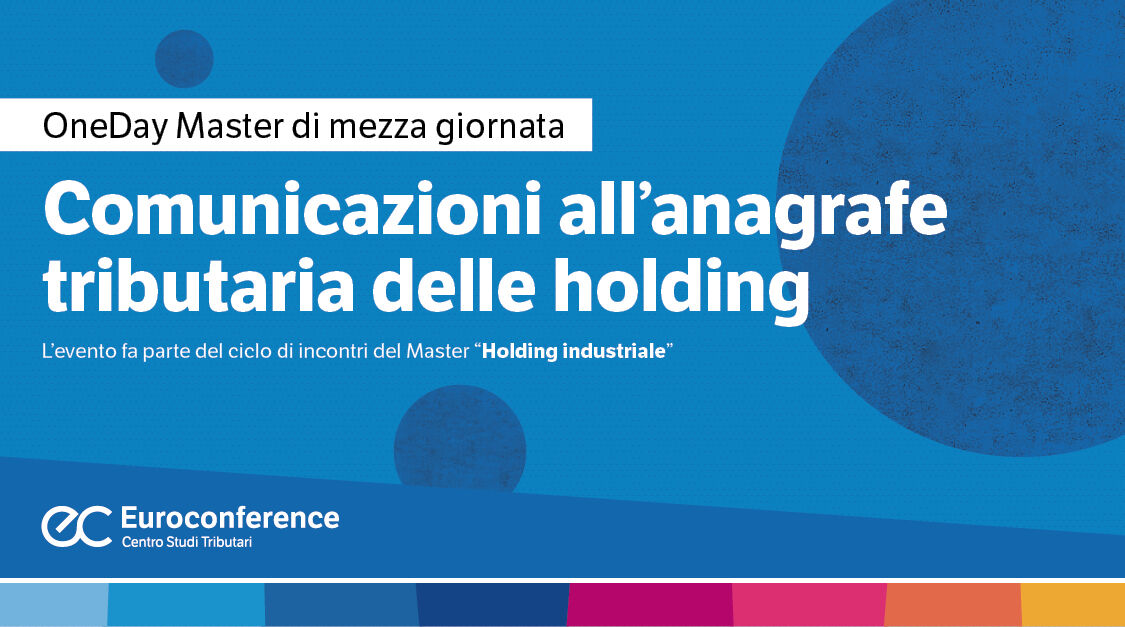 OneDay Master di mezza giornata

Comunicazioni all’anagrafe tributaria delle holding

L’evento fa parte del ciclo di incontri del Master “Holding industriale”

ec Euroconference
Centro Studi Tributari